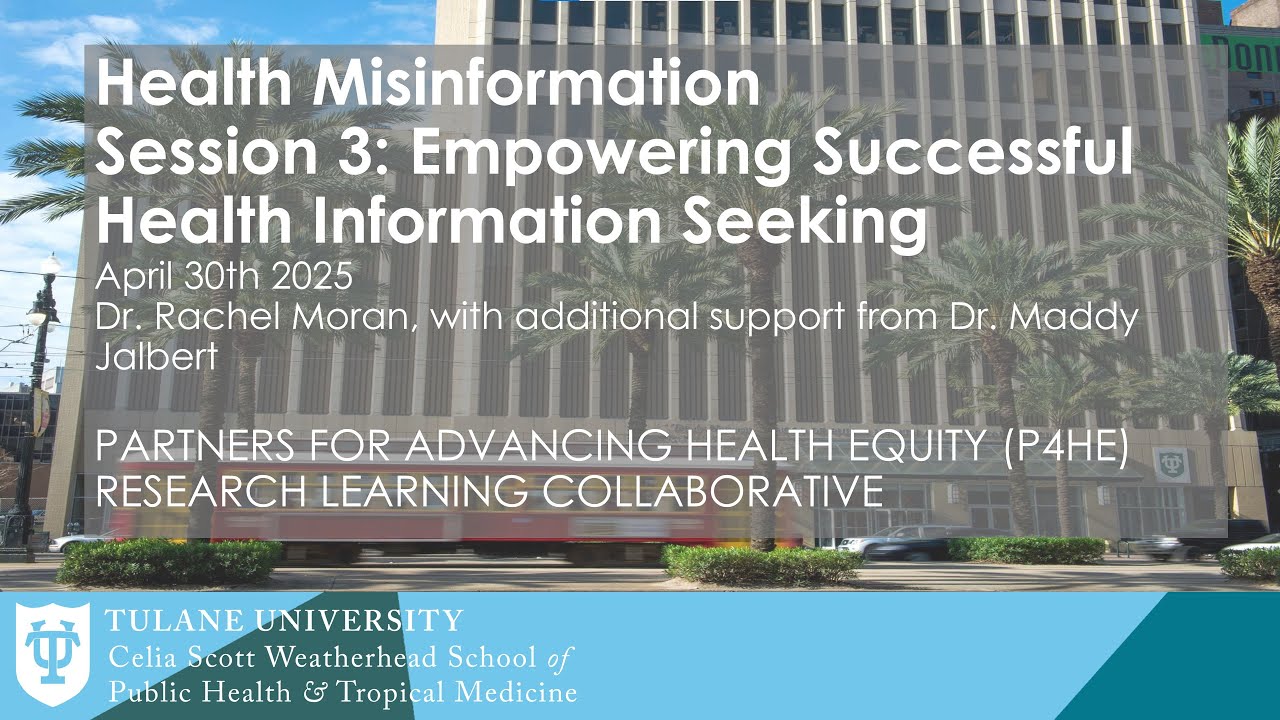 Health Misinformation
Session 3: Empowering Successful Health Information Seeking

April 30th 2025
Dr. Rachel Moran, with additional support from Dr. Maddy Jalbert

PARTNERS FOR ADVANCING HEALTH EQUITY (P4HE) RESEARCH LEARNING COLLABORATIVE

TULANE UNIVERSITY
Celia Scott Weatherhead School of Public Health & Tropical Medicine